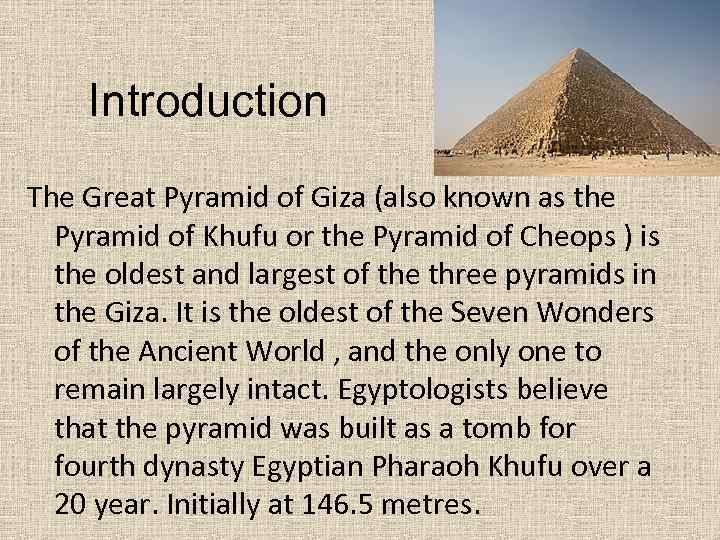 Introduction

The Great Pyramid of Giza (also known as the Pyramid of Khufu or the Pyramid of Cheops ) is the oldest and largest of the three pyramids in the Giza. It is the oldest of the Seven Wonders of the Ancient World , and the only one to remain largely intact. Egyptologists believe that the pyramid was built as a tomb for fourth dynasty Egyptian Pharaoh Khufu over a 20 year. Initially at 146.5 metres.